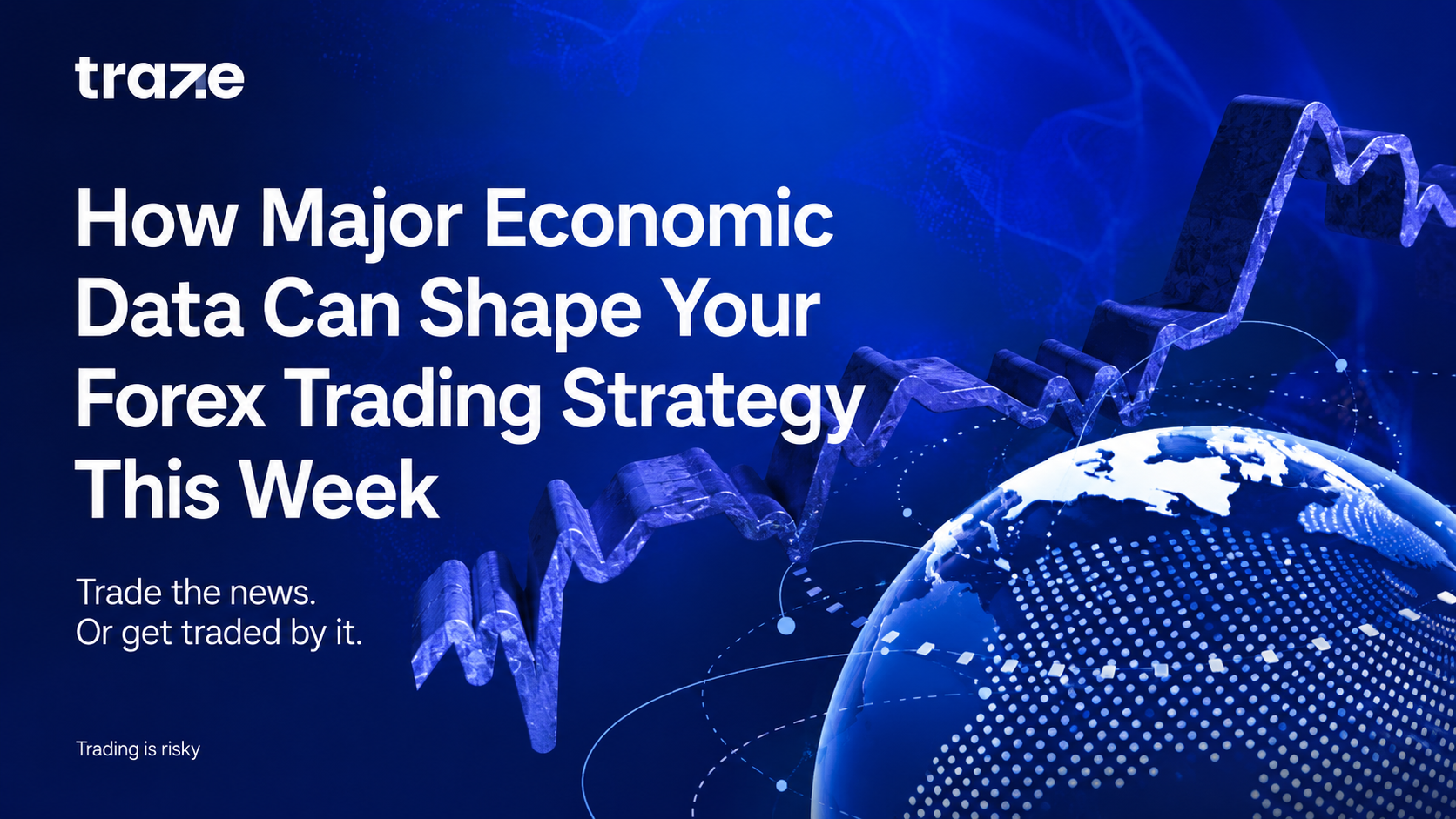 traze

How Major Economic Data Can Shape Your Forex Trading Strategy This Week

Trade the news.
Or get traded by it.

Trading is risky